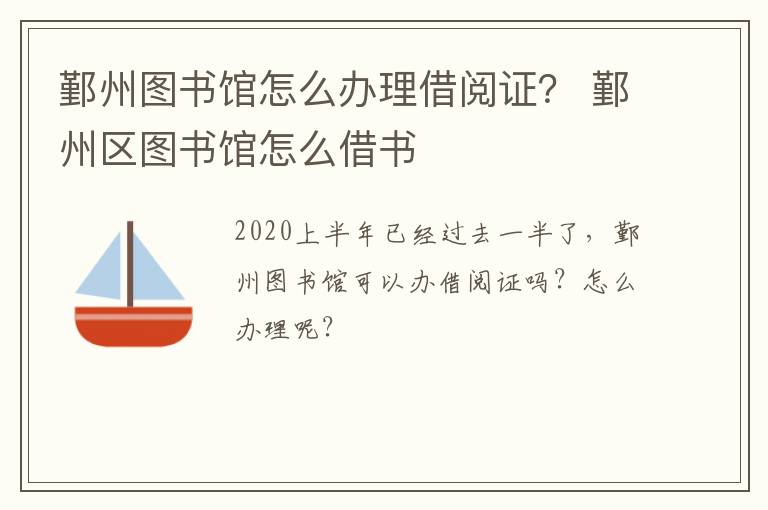 鄞州图书馆怎么办理借阅证？ 鄞州区图书馆怎么借书

2020上半年已经过去一半了，鄞州图书馆可以办借阅证吗？怎么办理呢？